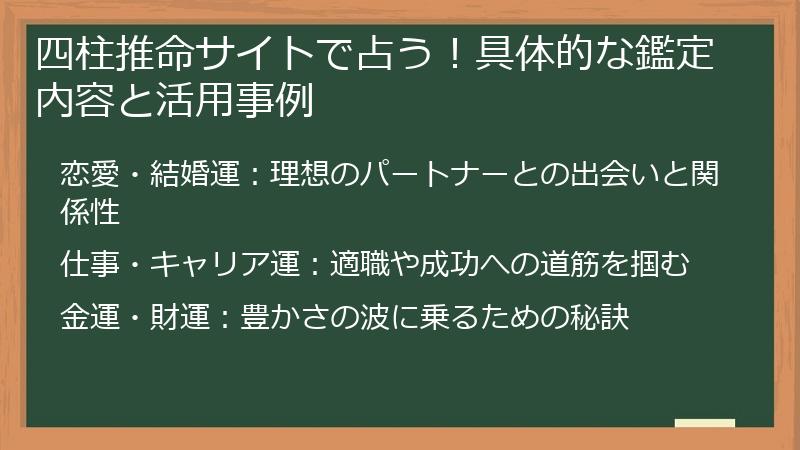 四柱推命サイトで占う！具体的な鑑定内容と活用事例

恋愛・結婚運：理想のパートナーとの出会いと関係性

仕事・キャリア運：適職や成功への道筋を掴む

金運・財運：豊かさの波に乗るための秘訣